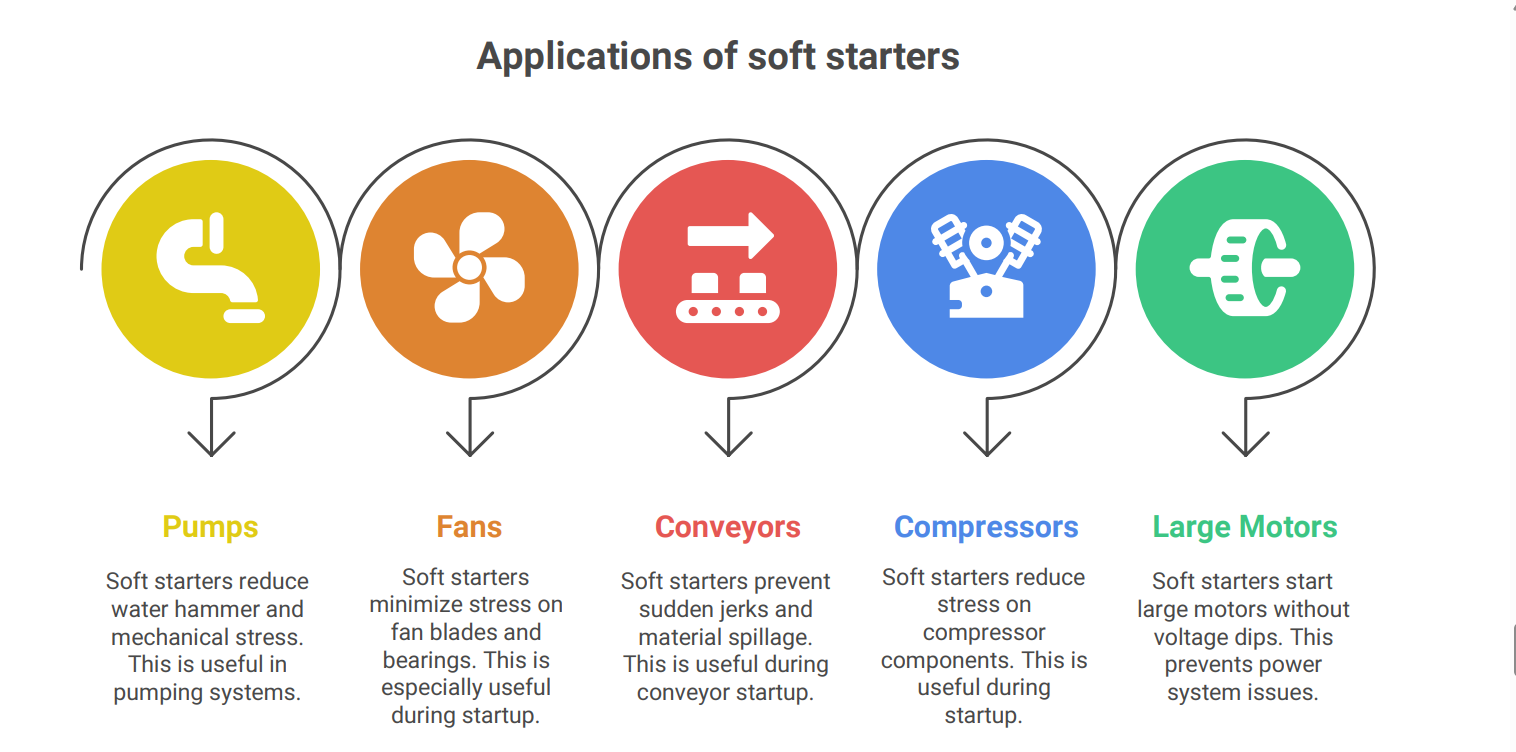 Applications of soft starters

Pumps

Soft starters reduce water hammer and mechanical stress. This is useful in pumping systems.

Fans

Soft starters minimize stress on fan blades and bearings. This is especially useful during startup.

Conveyors

Soft starters prevent sudden jerks and material spillage. This is useful during conveyor startup.

Compressors

Soft starters reduce stress on compressor components. This is useful during startup.

Large Motors

Soft starters start large motors without voltage dips. This prevents power system issues.